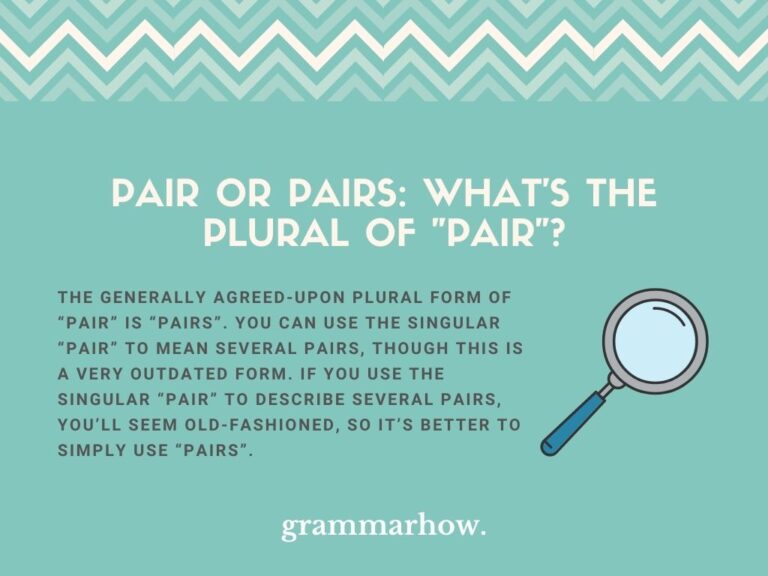 PAIR OR PAIRS: WHAT'S THE PLURAL OF "PAIR"?

THE GENERALLY AGREED-UPON PLURAL FORM OF “PAIR” IS “PAIRS”. YOU CAN USE THE SINGULAR “PAIR” TO MEAN SEVERAL PAIRS, THOUGH THIS IS A VERY OUTDATED FORM. IF YOU USE THE SINGULAR “PAIR” TO DESCRIBE SEVERAL PAIRS, YOU’LL SEEM OLD-FASHIONED, SO IT’S BETTER TO SIMPLY USE “PAIRS”.

grammarhow.